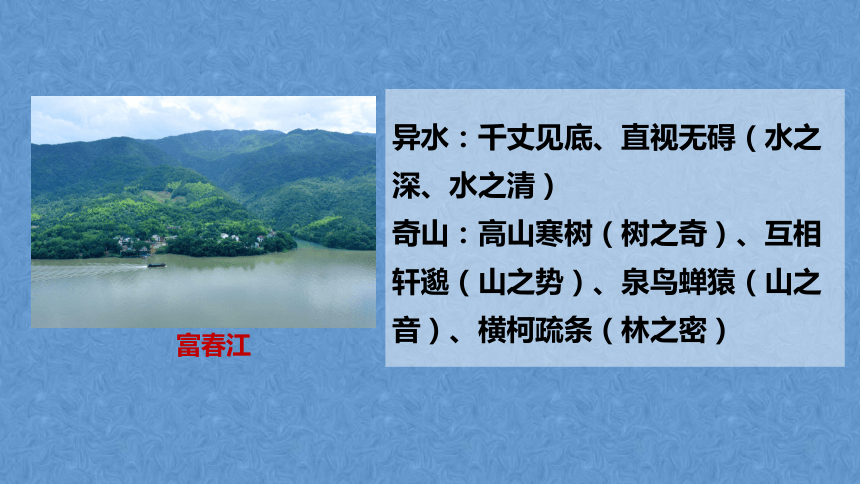 富春江

异水：千丈见底、直视无碍（水之深、水之清）
奇山：高山寒树（树之奇）、互相轩邈（山之势）、泉鸟蝉猿（山之音）、横柯疏条（林之密）